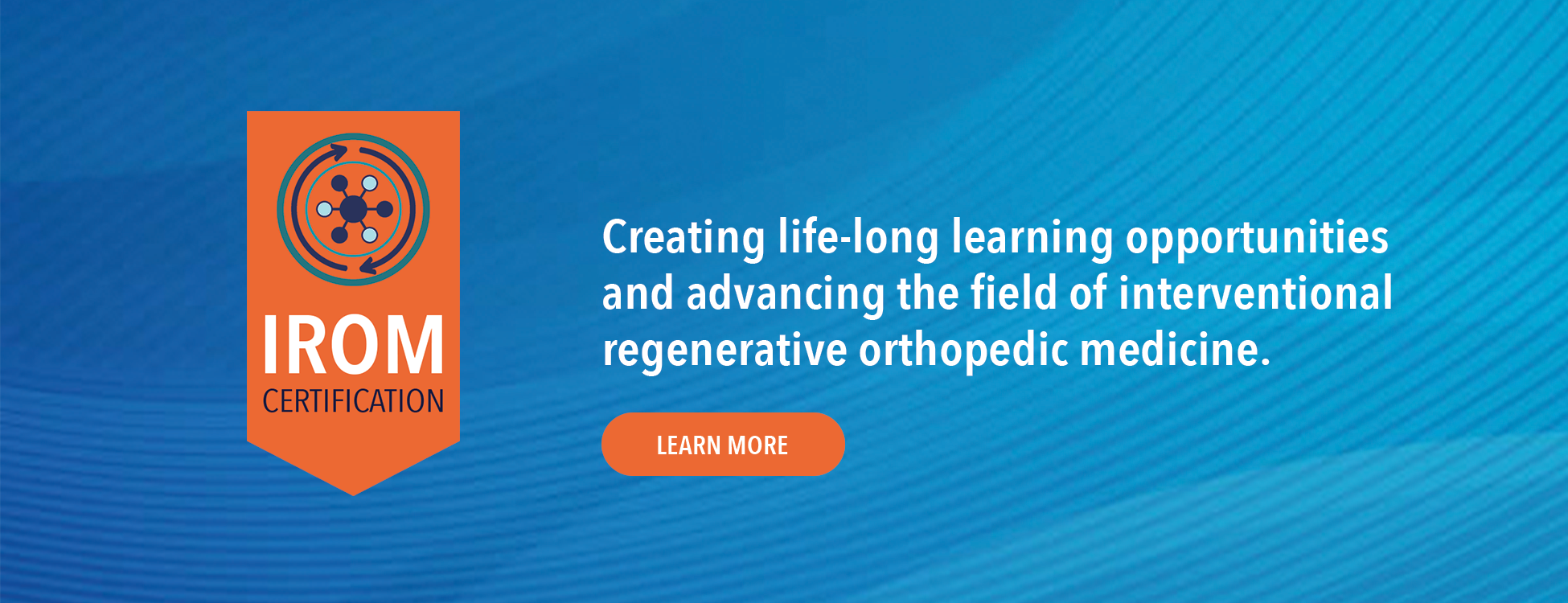 IROM
CERTIFICATION

Creating life-long learning opportunities and advancing the field of interventional regenerative orthopedic medicine.

LEARN MORE